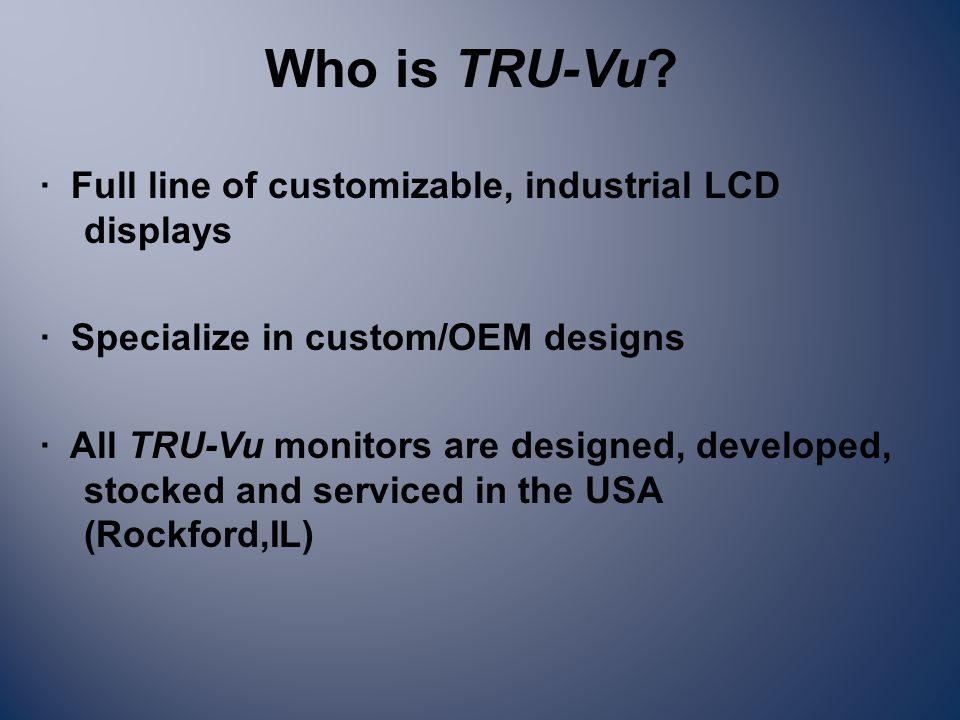 Who is TRU-Vu?

· Full line of customizable, industrial LCD displays

· Specialize in custom/OEM designs

· All TRU-Vu monitors are designed, developed, stocked and serviced in the USA (Rockford,IL)